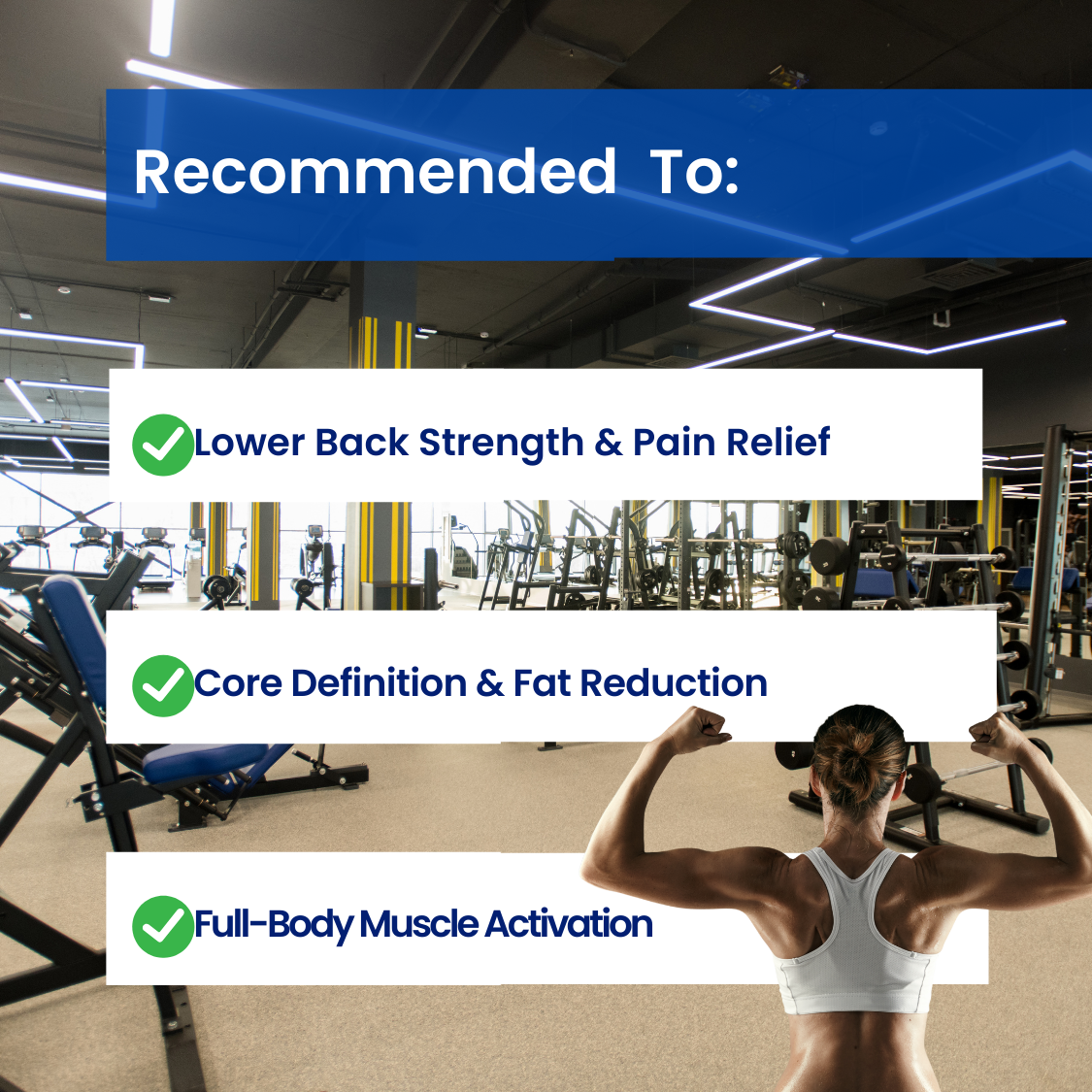 Recommended To:

Lower Back Strength & Pain Relief

Core Definition & Fat Reduction

Full-Body Muscle Activation